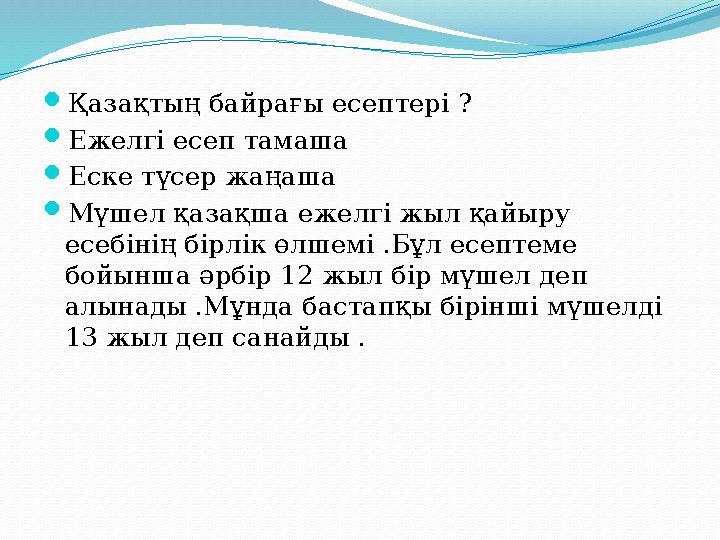 Қазақтың байрағы есептері ?

Ежелгі есеп тамаша

Еске түсер жаңаша

Мүшел қазақша ежелгі жыл қайыру есебінің бірлік өлшемі .Бұл есептеме бойынша әрбір 12 жыл бір мүшел деп алынады .Мұнда бастапқы бірінші мүшелді 13 жыл деп санайды .